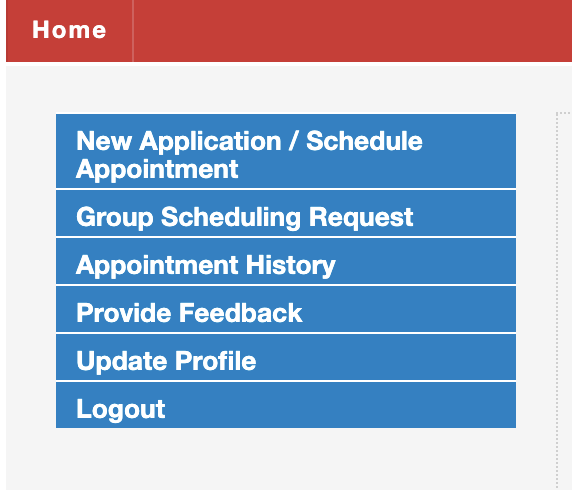 Home

New Application / Schedule Appointment

Group Scheduling Request

Appointment History

Provide Feedback

Update Profile

Logout